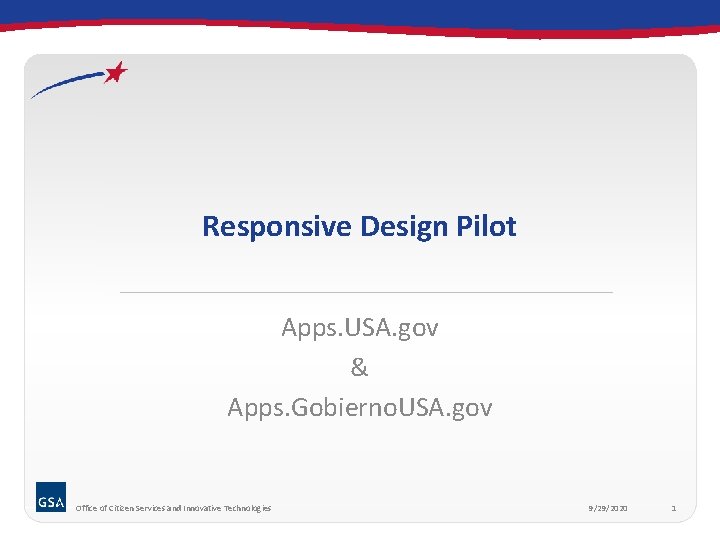 Responsive Design Pilot

Apps.USA.gov
&
Apps.GobiernoUSA.gov

GSA

Office of Citizen Services and Innovative Technologies

9/29/2020

1